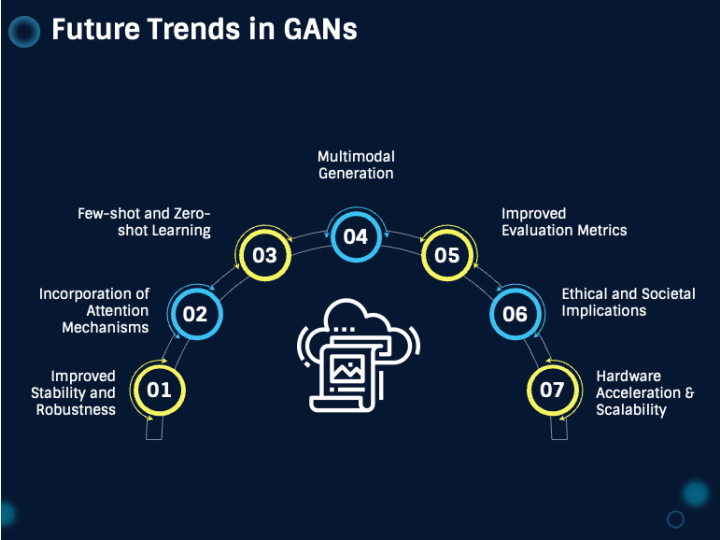 Future Trends in GANs

01
Improved Stability and Robustness

02
Incorporation of Attention Mechanisms

03
Few-shot and Zero-shot Learning

04
Multimodal Generation

05
Improved Evaluation Metrics

06
Ethical and Societal Implications

07
Hardware Acceleration & Scalability